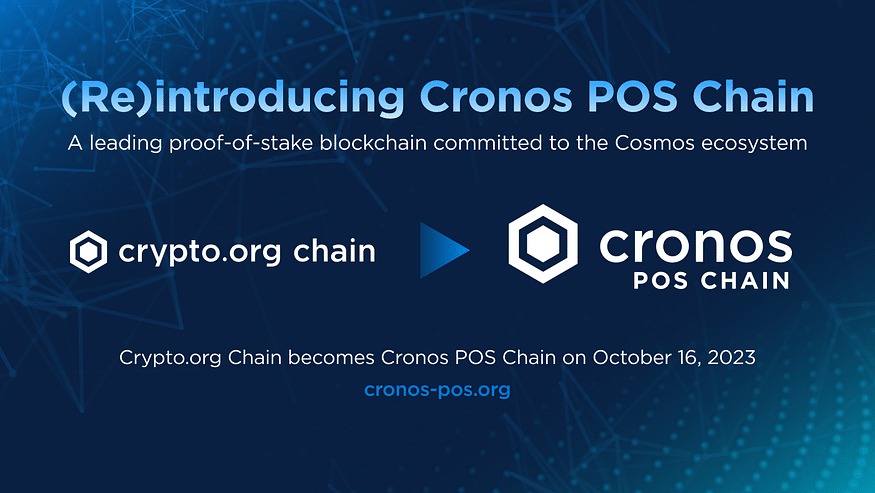 (Re)introducing Cronos POS Chain

A leading proof-of-stake blockchain committed to the Cosmos ecosystem

crypto.org chain

cronos
POS CHAIN

Crypto.org Chain becomes Cronos POS Chain on October 16, 2023

cronos-pos.org